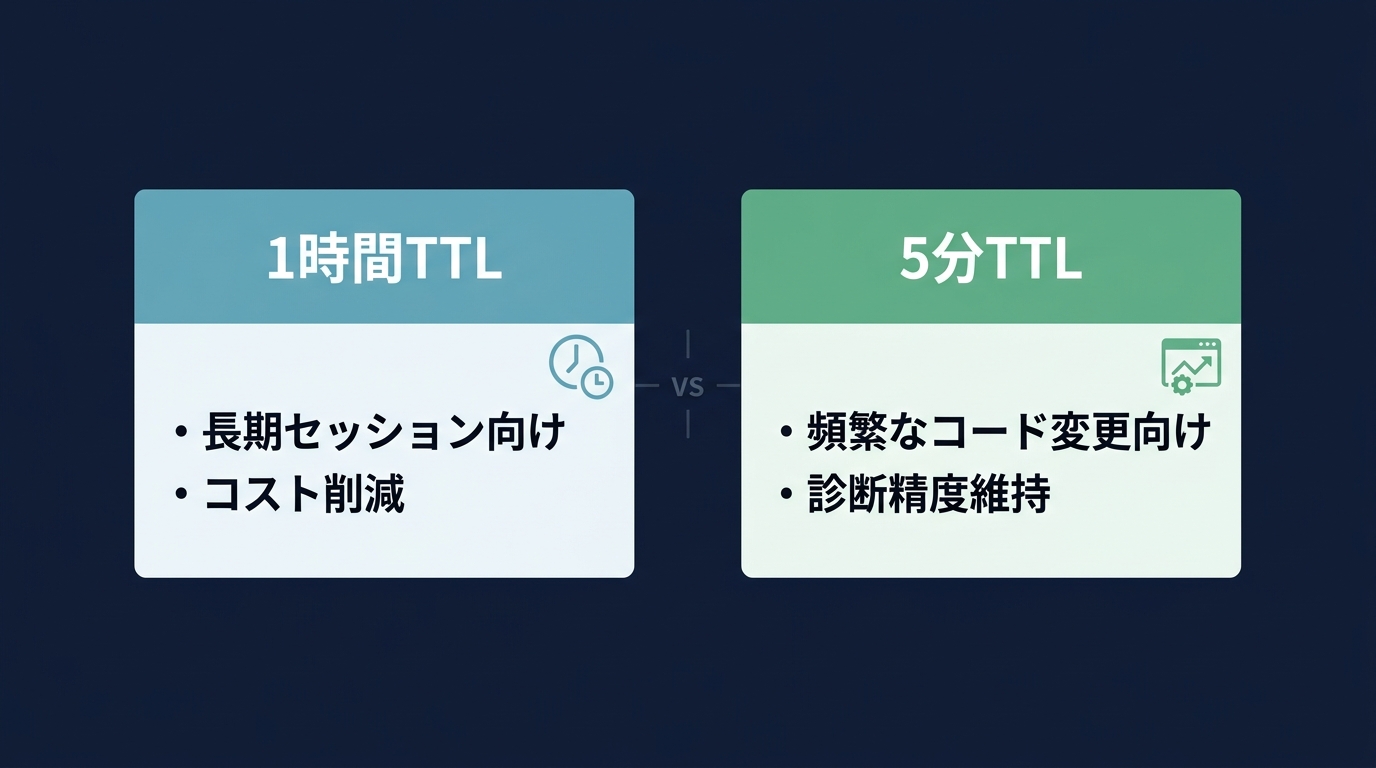 1時間TTL

• 長期セッション向け
• コスト削減

VS

5分TTL

• 頻繁なコード変更向け
• 診断精度維持